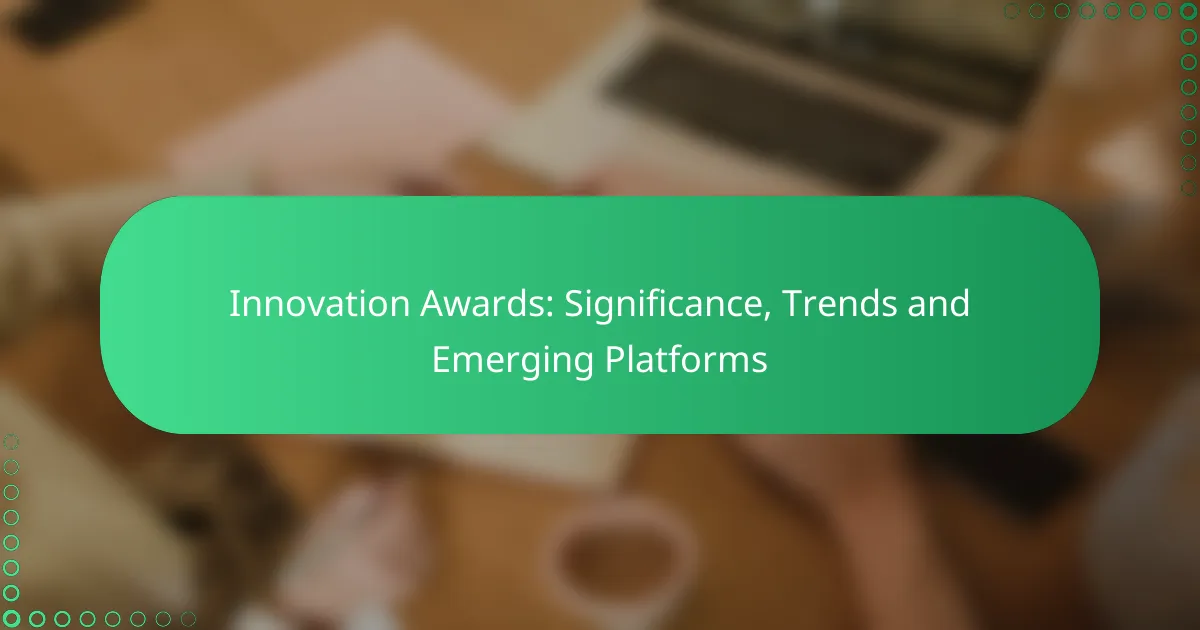 Innovation Awards: Significance, Trends and Emerging Platforms